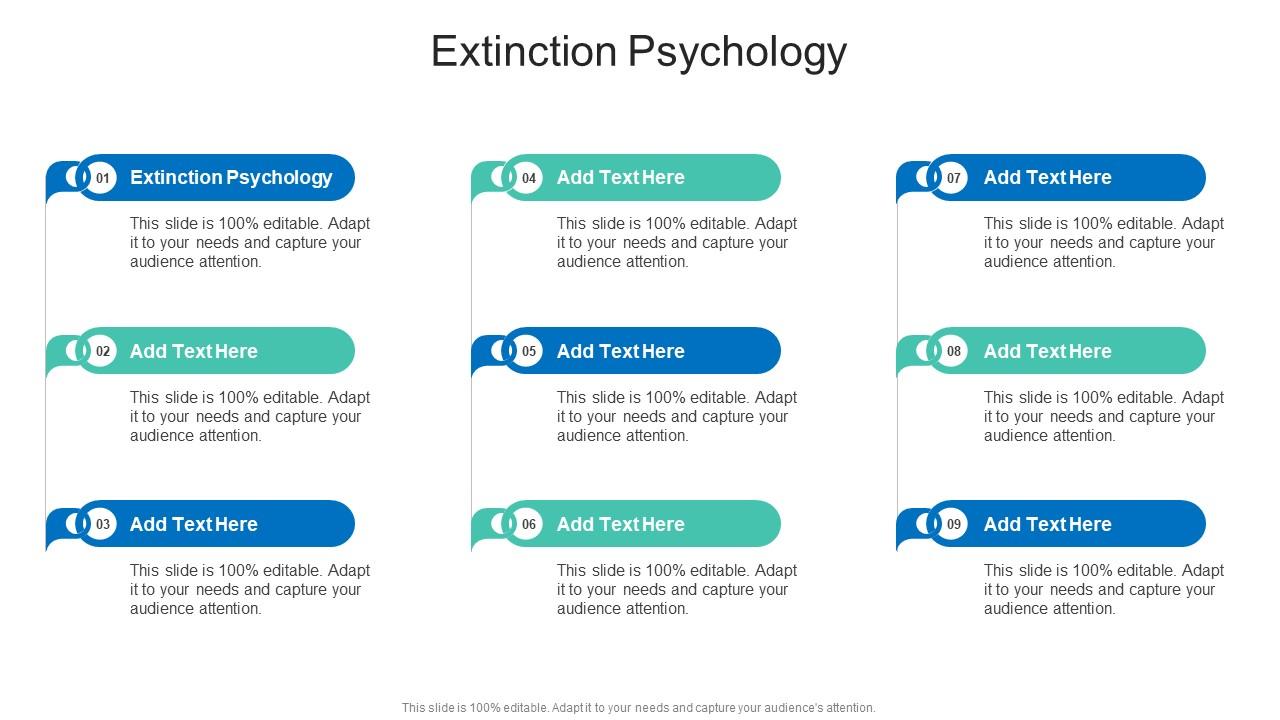 Extinction Psychology

01 Extinction Psychology

This slide is 100% editable. Adapt it to your needs and capture your audience attention.

02 Add Text Here

This slide is 100% editable. Adapt it to your needs and capture your audience attention.

03 Add Text Here

This slide is 100% editable. Adapt it to your needs and capture your audience attention.

04 Add Text Here

This slide is 100% editable. Adapt it to your needs and capture your audience attention.

05 Add Text Here

This slide is 100% editable. Adapt it to your needs and capture your audience attention.

06 Add Text Here

This slide is 100% editable. Adapt it to your needs and capture your audience attention.

07 Add Text Here

This slide is 100% editable. Adapt it to your needs and capture your audience attention.

08 Add Text Here

This slide is 100% editable. Adapt it to your needs and capture your audience attention.

09 Add Text Here

This slide is 100% editable. Adapt it to your needs and capture your audience attention.

This slide is 100% editable. Adapt it to your needs and capture your audience's attention.